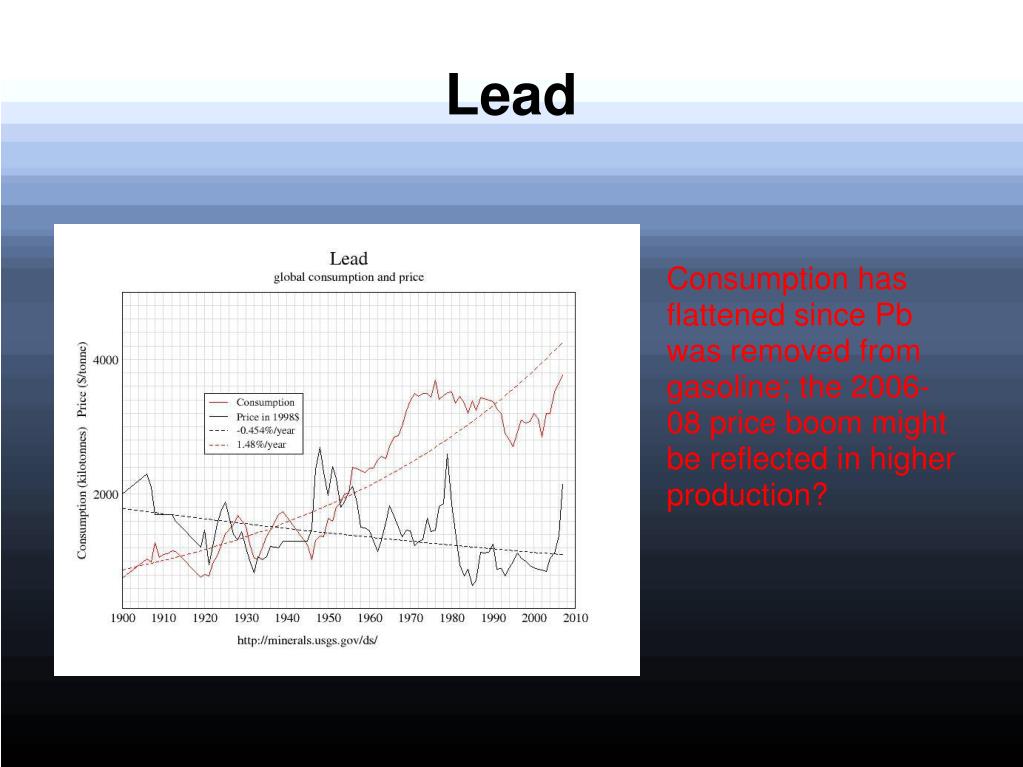 Lead

Lead
global consumption and price

Consumption (kilotonnes) Price ($/tonne)

4000

2000

Consumption
Price in 1998$
-0.454%/year
1.48%/year

1900 1910 1920 1930 1940 1950 1960 1970 1980 1990 2000 2010

http://minerals.usgs.gov/ds/

Consumption has flattened since Pb was removed from gasoline; the 2006-08 price boom might be reflected in higher production?